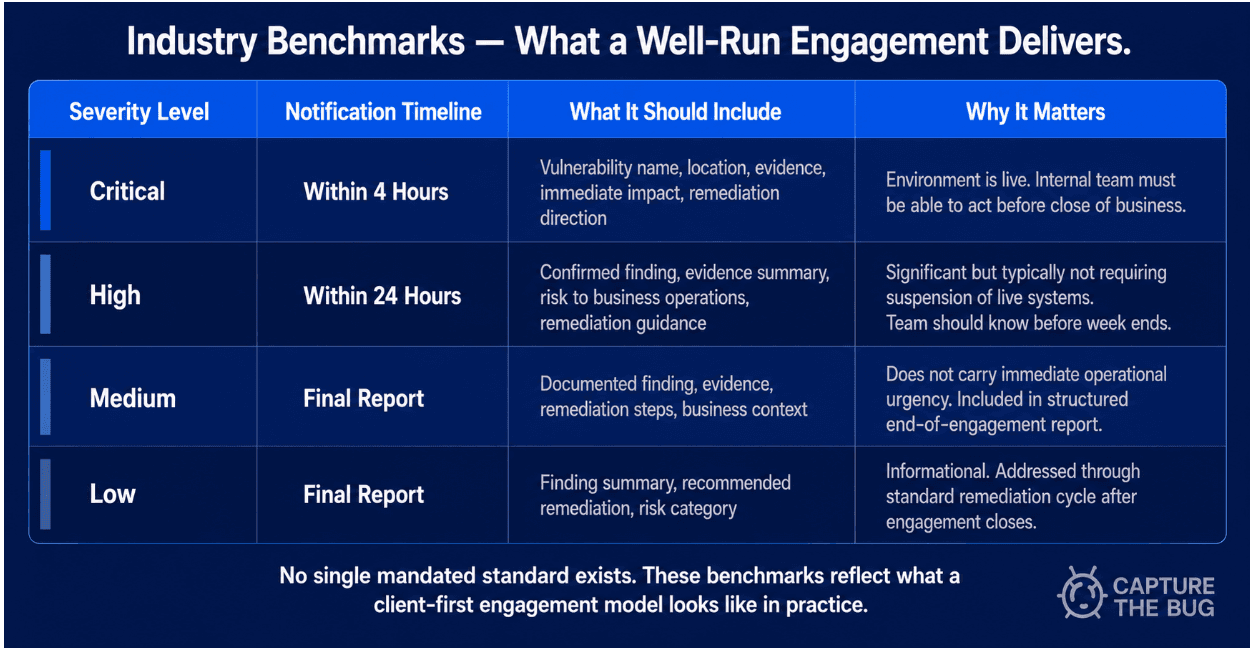 Industry Benchmarks — What a Well-Run Engagement Delivers.

| Severity Level | Notification Timeline | What It Should Include | Why It Matters |
|---|---|---|---|
| Critical | Within 4 Hours | Vulnerability name, location, evidence, immediate impact, remediation direction | Environment is live. Internal team must be able to act before close of business. |
| High | Within 24 Hours | Confirmed finding, evidence summary, risk to business operations, remediation guidance | Significant but typically not requiring suspension of live systems. Team should know before week ends. |
| Medium | Final Report | Documented finding, evidence, remediation steps, business context | Does not carry immediate operational urgency. Included in structured end-of-engagement report. |
| Low | Final Report | Finding summary, recommended remediation, risk category | Informational. Addressed through standard remediation cycle after engagement closes. |

No single mandated standard exists. These benchmarks reflect what a client-first engagement model looks like in practice.

CAPTURE THE BUG